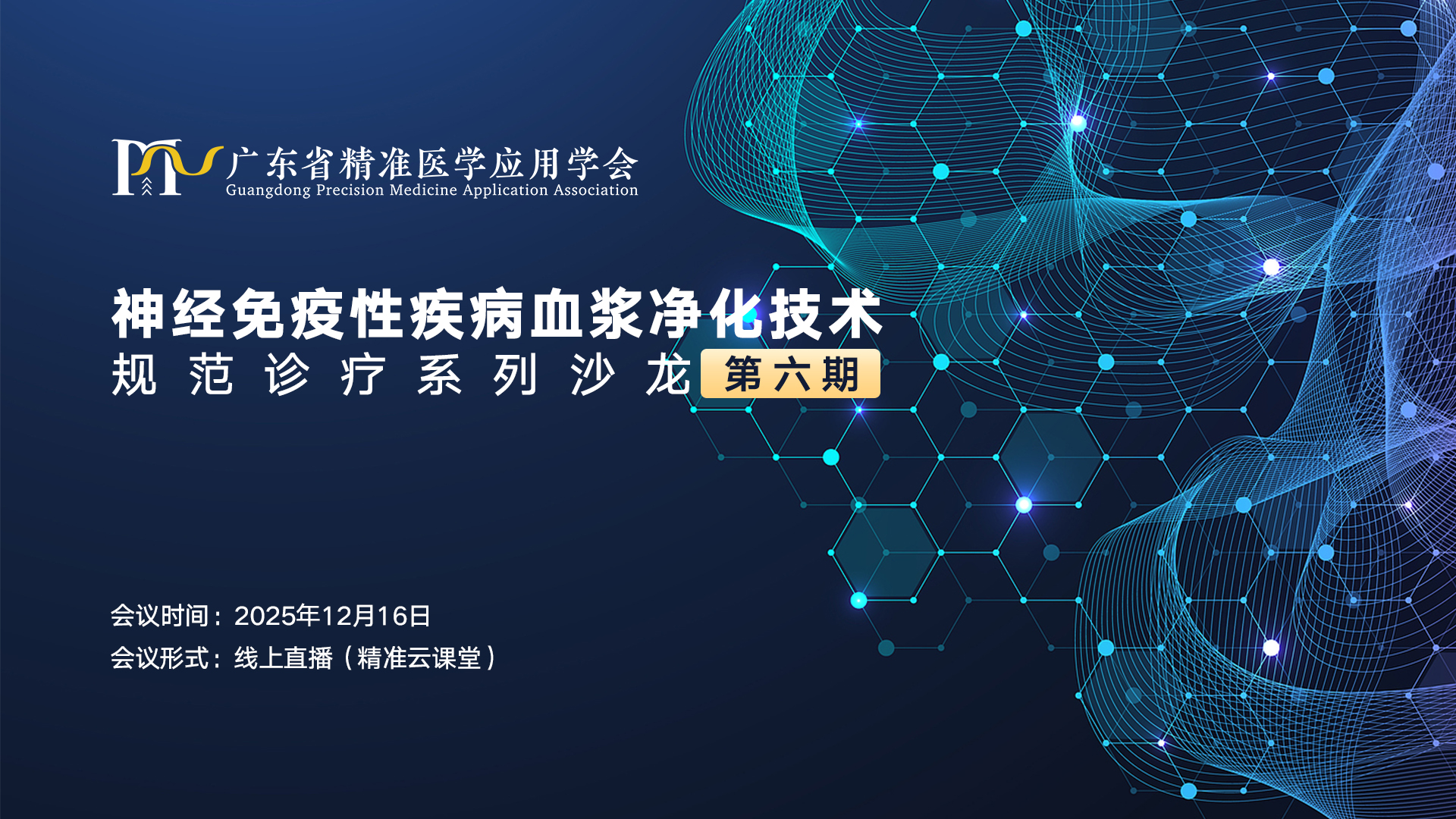 广东省精准医学应用学会
Guangdong Precision Medicine Application Association

神经免疫性疾病血浆净化技术
规范诊疗系列沙龙 第六期

会议时间：2025年12月16日
会议形式：线上直播（精准云课堂）